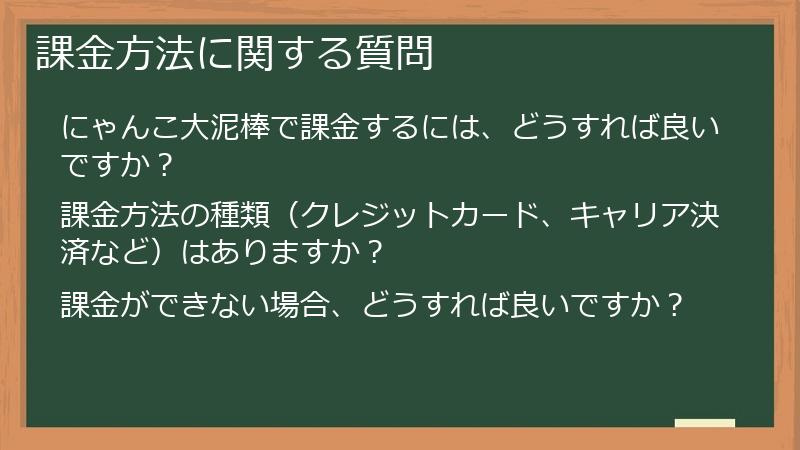 課金方法に関する質問

にゃんこ大泥棒で課金するには、どうすれば良いですか？

課金方法の種類（クレジットカード、キャリア決済など）はありますか？

課金ができない場合、どうすれば良いですか？